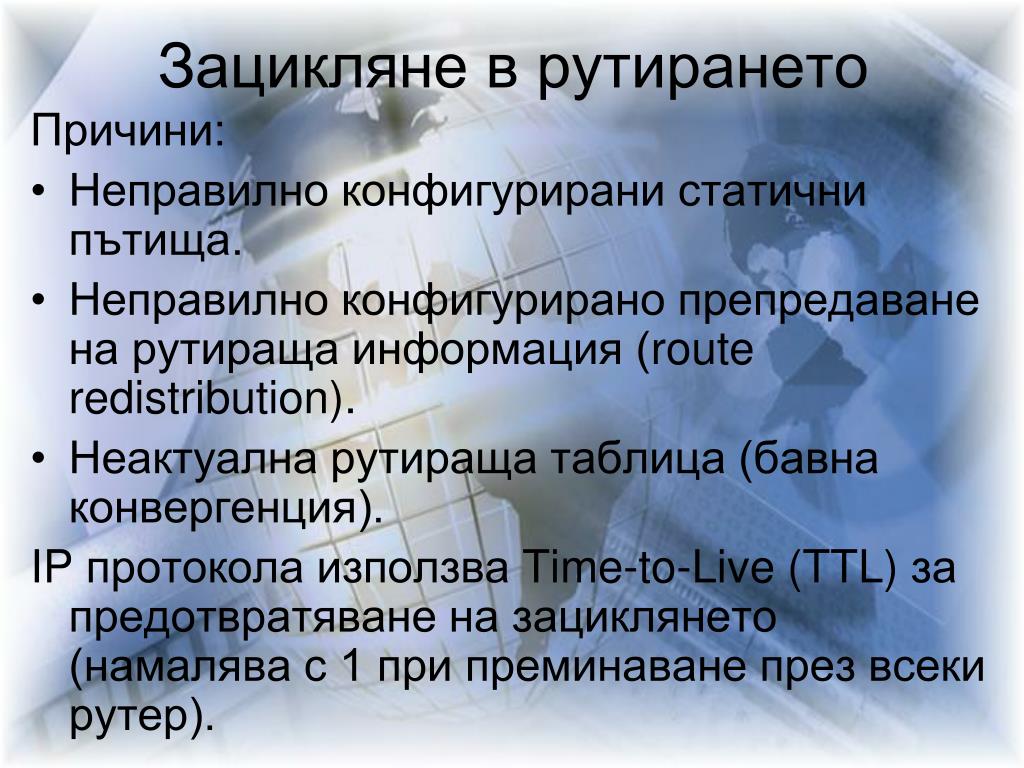 Зацикляне в рутирането

Причини:

• Неправилно конфигурирани статични пътища.
• Неправилно конфигурирано препредаване на рутираща информация (route redistribution).
• Неактуална рутираща таблица (бавна конвергенция).

IP протокола използва Time-to-Live (TTL) за предотвратяване на зациклянето (намалява с 1 при преминаване през всеки рутер).